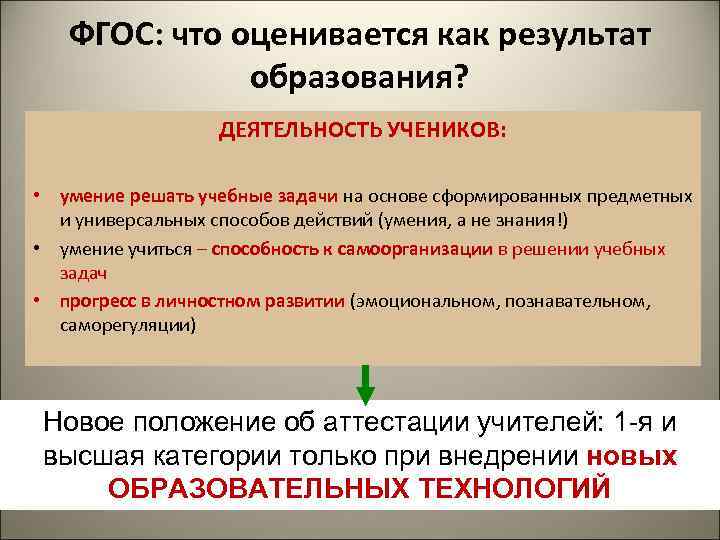 ФГОС: что оценивается как результат образования?

ДЕЯТЕЛЬНОСТЬ УЧЕНИКОВ:

• умение решать учебные задачи на основе сформированных предметных и универсальных способов действий (умения, а не знания!)
• умение учиться – способность к самоорганизации в решении учебных задач
• прогресс в личностном развитии (эмоциональном, познавательном, саморегуляции)

Новое положение об аттестации учителей: 1-я и высшая категории только при внедрении новых ОБРАЗОВАТЕЛЬНЫХ ТЕХНОЛОГИЙ